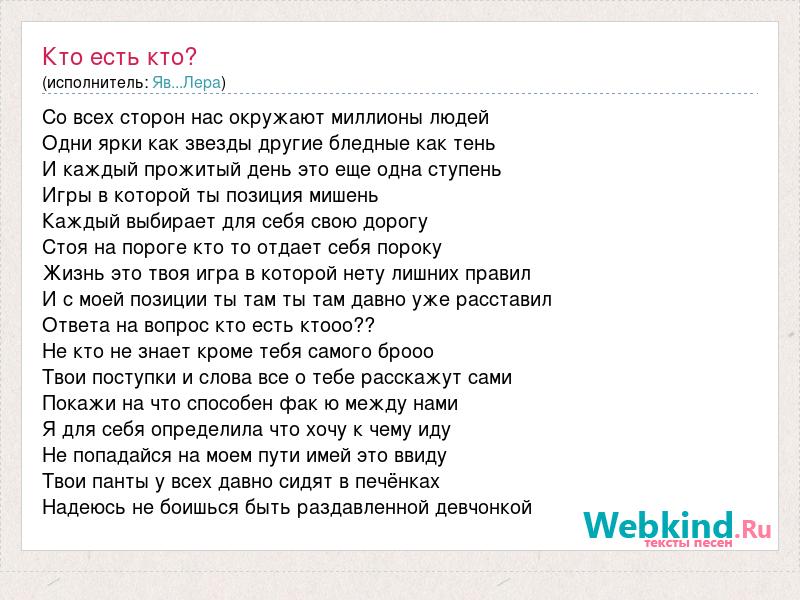 Кто есть кто?
(исполнитель: Яв...Лера)

Со всех сторон нас окружают миллионы людей
Одни ярки как звезды другие бледные как тень
И каждый прожитый день это еще одна ступень
Игры в которой ты позиция мишень
Каждый выбирает для себя свою дорогу
Стоя на пороге кто то отдает себя пороку
Жизнь это твоя игра в которой нету лишних правил
И с моей позиции ты там ты там давно уже расставил
Ответа на вопрос кто есть ктооо??
Не кто не знает кроме тебя самого брооо
Твои поступки и слова все о тебе расскажут сами
Покажи на что способен фак ю между нами
Я для себя определила что хочу к чему иду
Не попадайся на моем пути имей это ввиду
Твои панты у всех давно сидят в печёнках
Надеюсь не боишься быть раздавленной девчонкой

Webkind.Ru
тексты песен